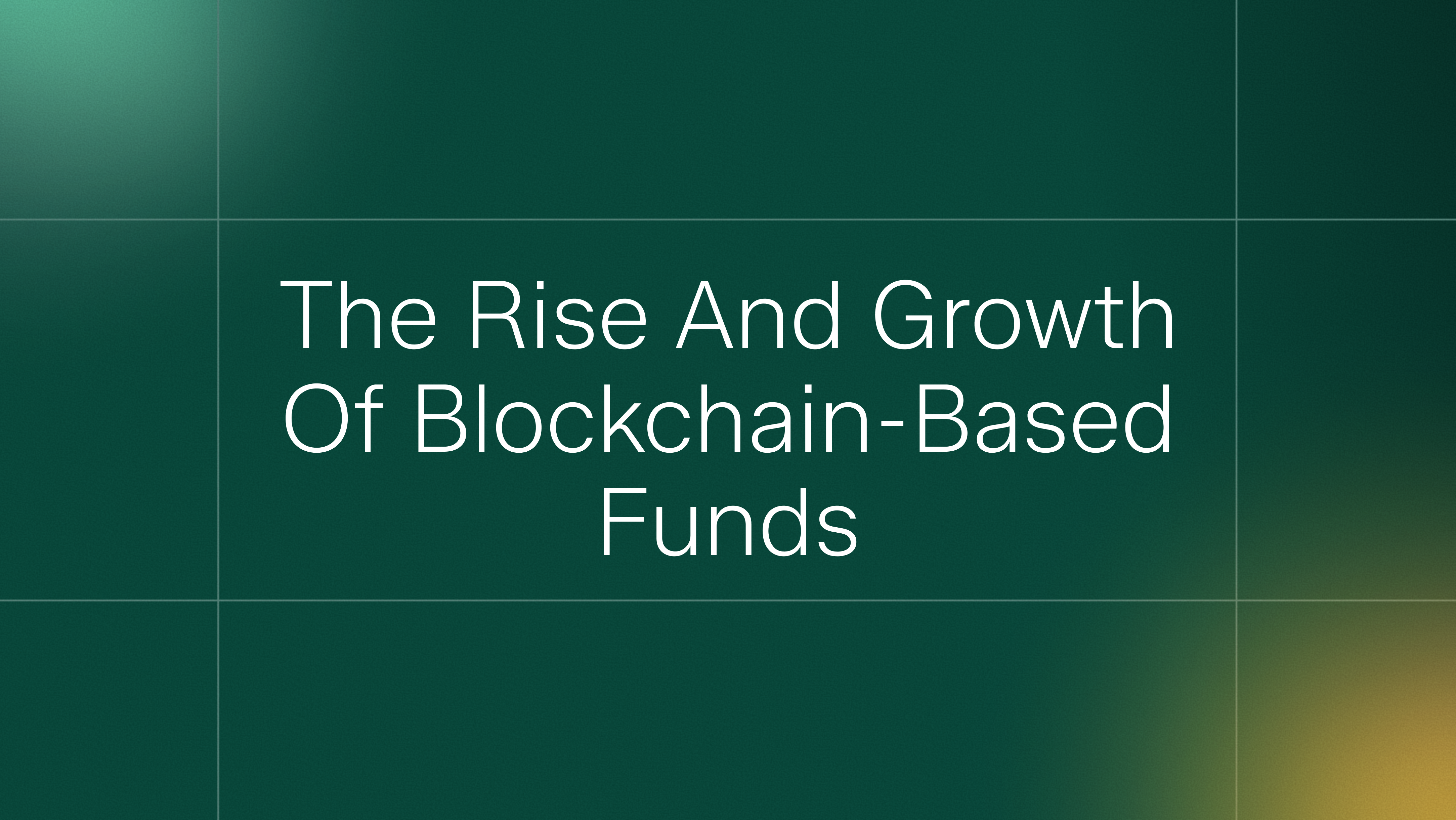 The Rise And Growth Of Blockchain-Based Funds